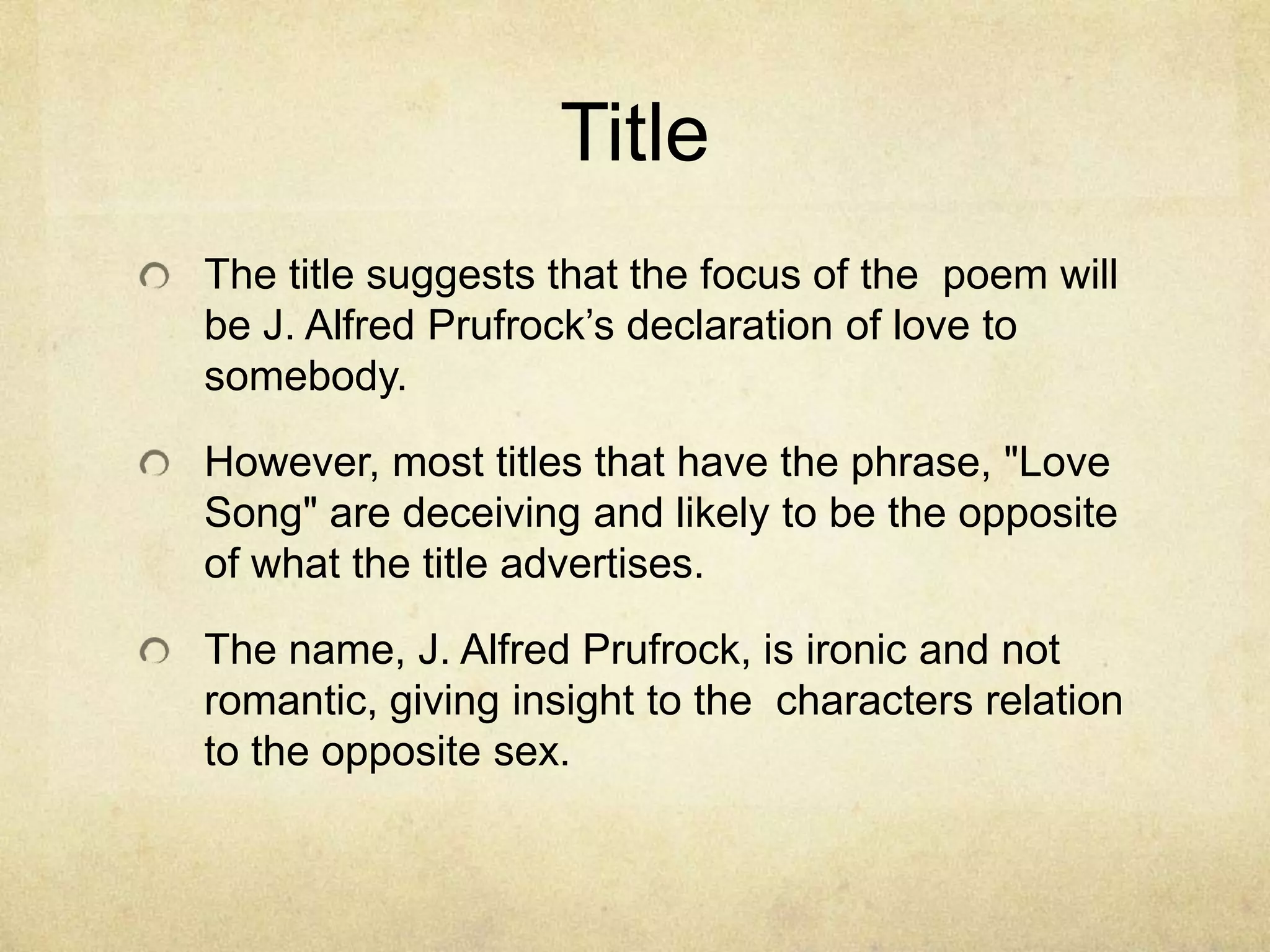 Title

The title suggests that the focus of the poem will be J. Alfred Prufrock’s declaration of love to somebody.

However, most titles that have the phrase, "Love Song" are deceiving and likely to be the opposite of what the title advertises.

The name, J. Alfred Prufrock, is ironic and not romantic, giving insight to the characters relation to the opposite sex.